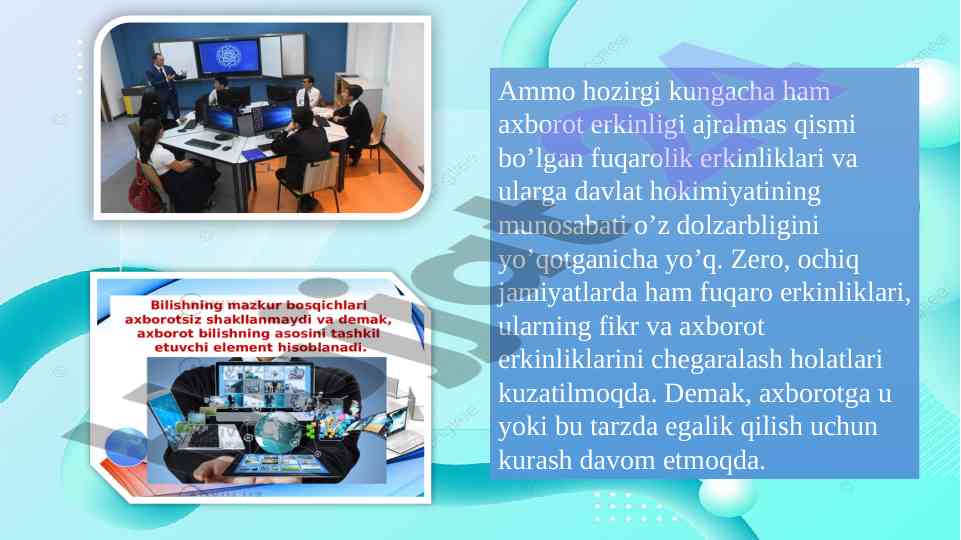 Bilishning mazkur bosqichlari axborotsiz shakllanmaydi va demak, axborot bilishning asosini tashkil etuvchi element hisoblanadi.

Ammo hozirgi kungacha ham axborot erkinligi ajralmas qismi bo’lgan fuqarolik erkinliklari va ularga davlat hokimiyatining munosabati o’z dolzarbligini yo’qotganicha yo’q. Zero, ochiq jamiyatlarda ham fuqaro erkinliklari, ularning fikr va axborot erkinliklarini chegaralash holatlari kuzatilmoqda. Demak, axborotga u yoki bu tarzda egalik qilish uchun kurash davom etmoqda.